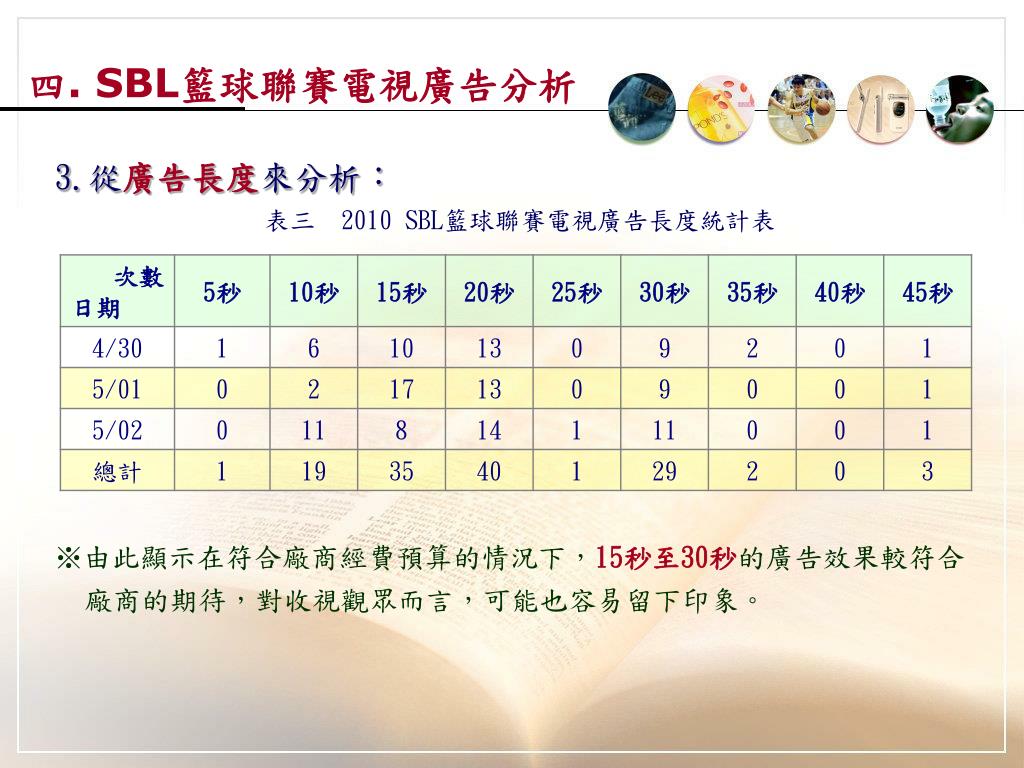 四. SBL籃球聯賽電視廣告分析

3.從廣告長度來分析：

表三　2010 SBL籃球聯賽電視廣告長度統計表

| 次數 日期 | 5秒 | 10秒 | 15秒 | 20秒 | 25秒 | 30秒 | 35秒 | 40秒 | 45秒 |
|---|---|---|---|---|---|---|---|---|---|
| 4/30 | 1 | 6 | 10 | 13 | 0 | 9 | 2 | 0 | 1 |
| 5/01 | 0 | 2 | 17 | 13 | 0 | 9 | 0 | 0 | 1 |
| 5/02 | 0 | 11 | 8 | 14 | 1 | 11 | 0 | 0 | 1 |
| 總計 | 1 | 19 | 35 | 40 | 1 | 29 | 2 | 0 | 3 |

※由此顯示在符合廠商經費預算的情況下，15秒至30秒的廣告效果較符合廠商的期待，對收視觀眾而言，可能也容易留下印象。